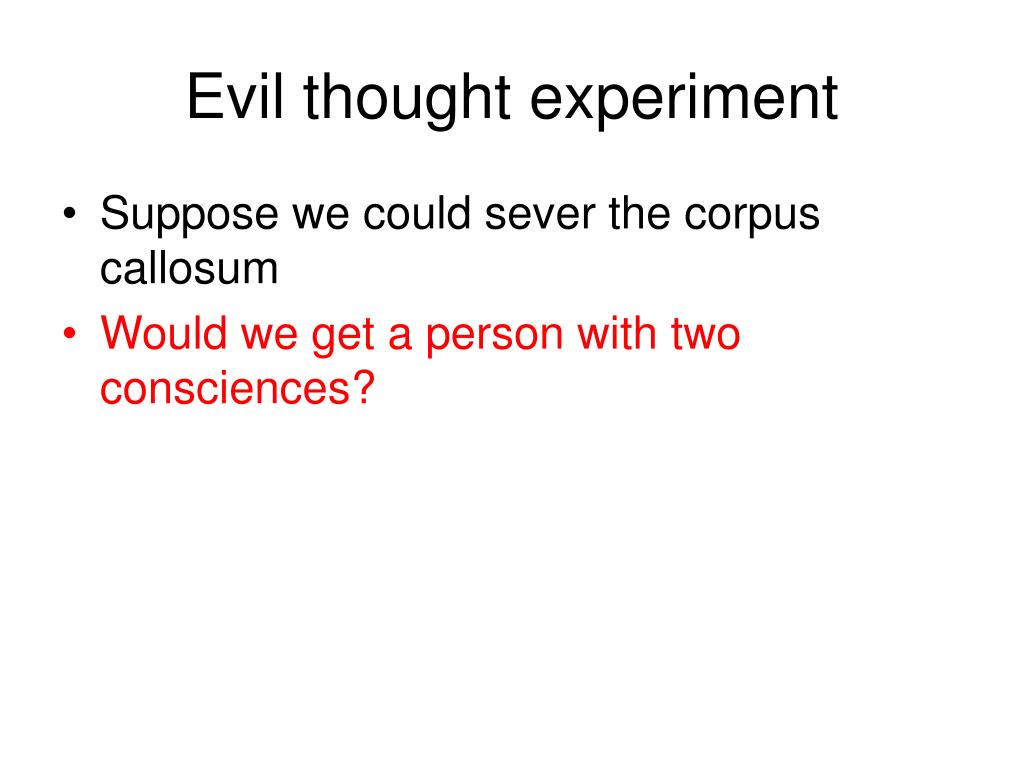 Evil thought experiment

• Suppose we could sever the corpus callosum
• Would we get a person with two consciences?